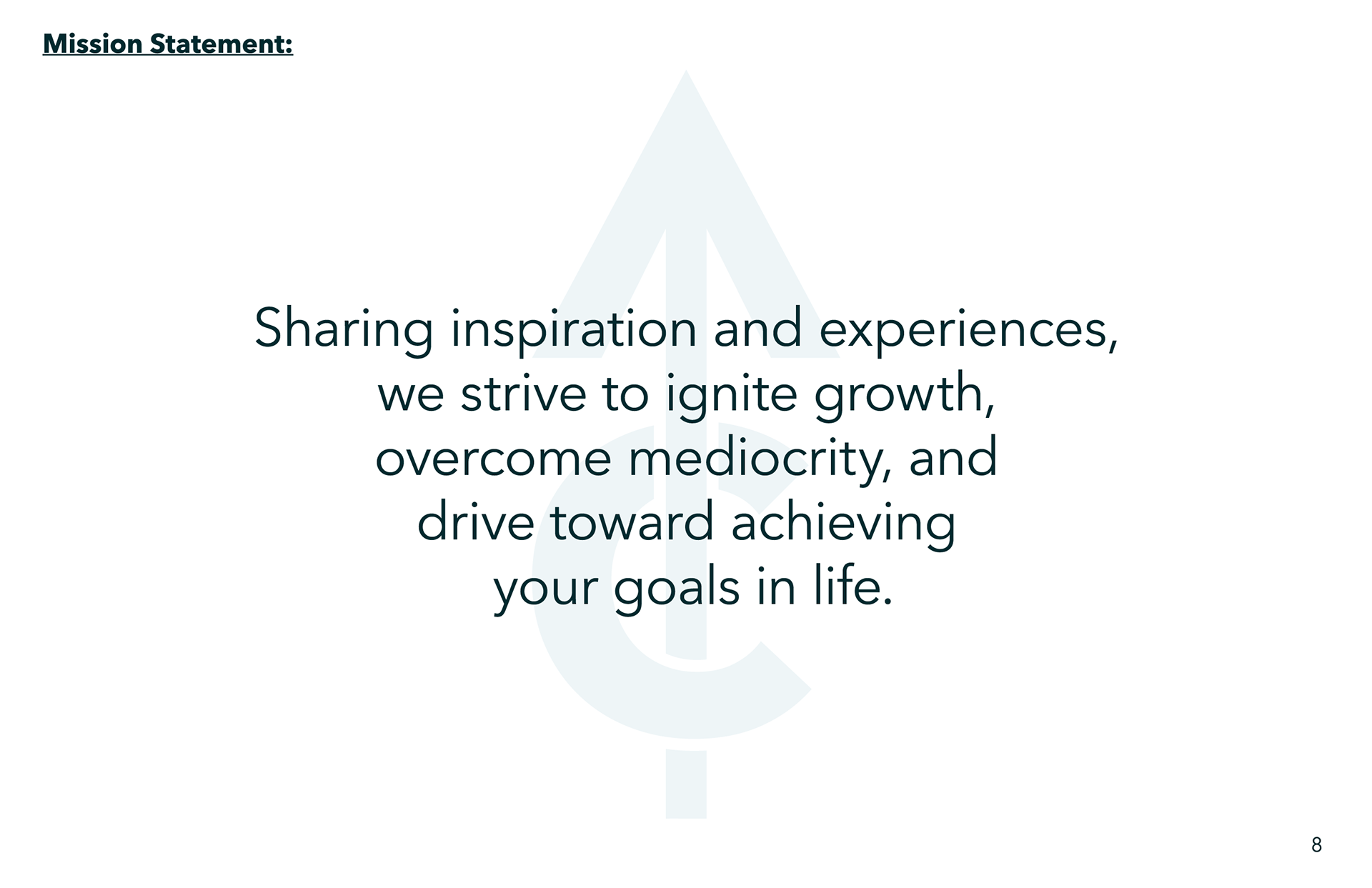 Mission Statement:

Sharing inspiration and experiences, we strive to ignite growth, overcome mediocrity, and drive toward achieving your goals in life.

8